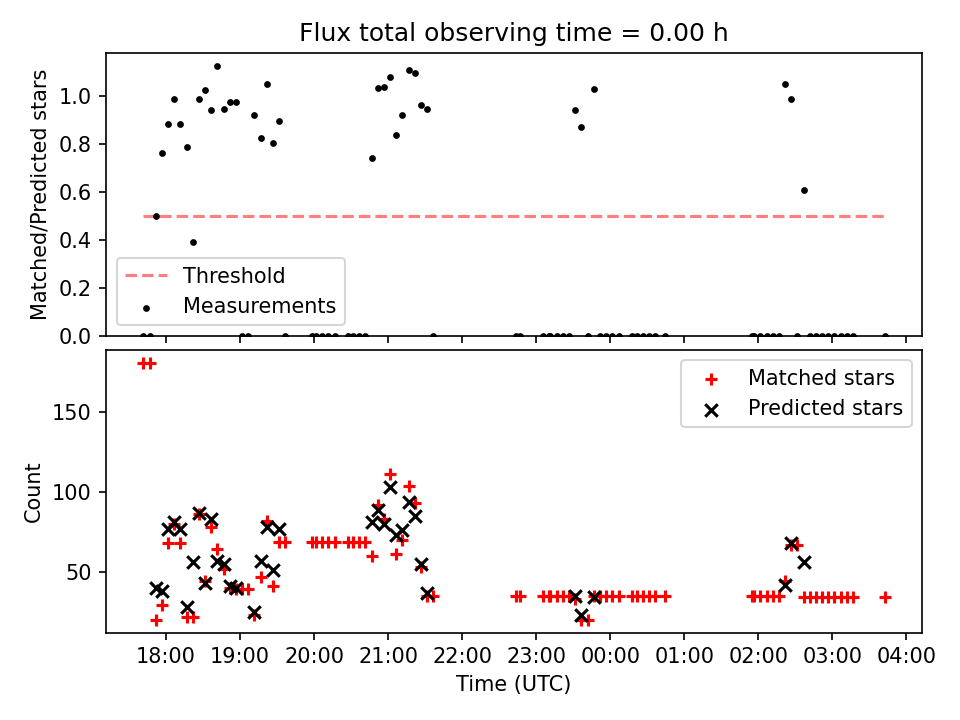 Flux total observing time = 0.00 h

Matched/Predicted stars

1.0
0.8
0.6
0.4
0.2
0.0

Threshold
Measurements

Count

150
100
50

Matched stars
Predicted stars

18:00
19:00
20:00
21:00
22:00
23:00
00:00
01:00
02:00
03:00
04:00

Time (UTC)